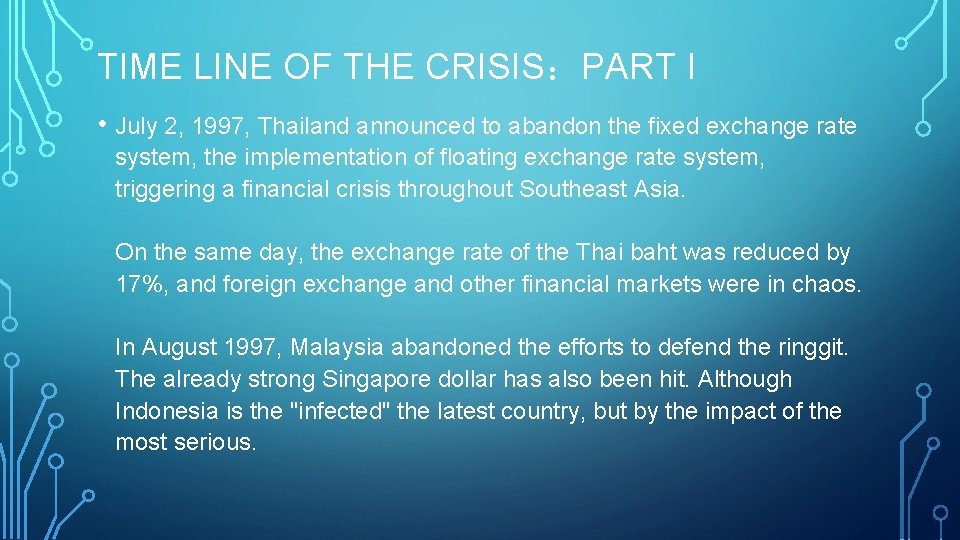 TIME LINE OF THE CRISIS：PART I

• July 2, 1997, Thailand announced to abandon the fixed exchange rate system, the implementation of floating exchange rate system, triggering a financial crisis throughout Southeast Asia.

On the same day, the exchange rate of the Thai baht was reduced by 17%, and foreign exchange and other financial markets were in chaos.

In August 1997, Malaysia abandoned the efforts to defend the ringgit. The already strong Singapore dollar has also been hit. Although Indonesia is the "infected" the latest country, but by the impact of the most serious.